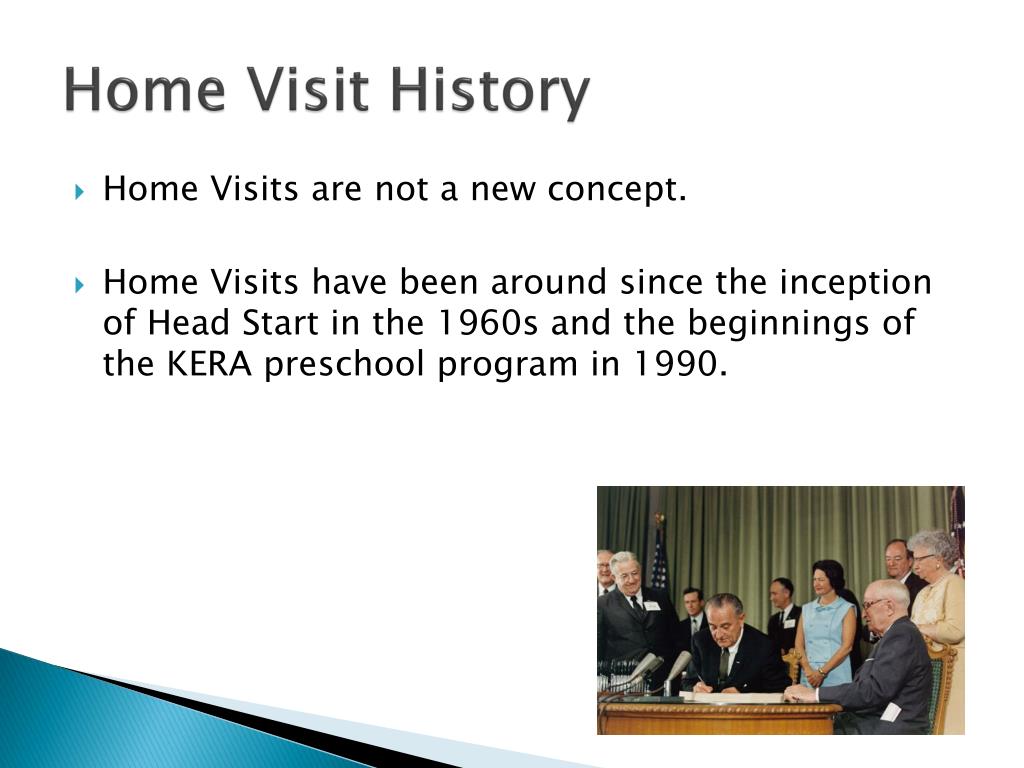 Home Visit History

Home Visits are not a new concept.

Home Visits have been around since the inception of Head Start in the 1960s and the beginnings of the KERA preschool program in 1990.